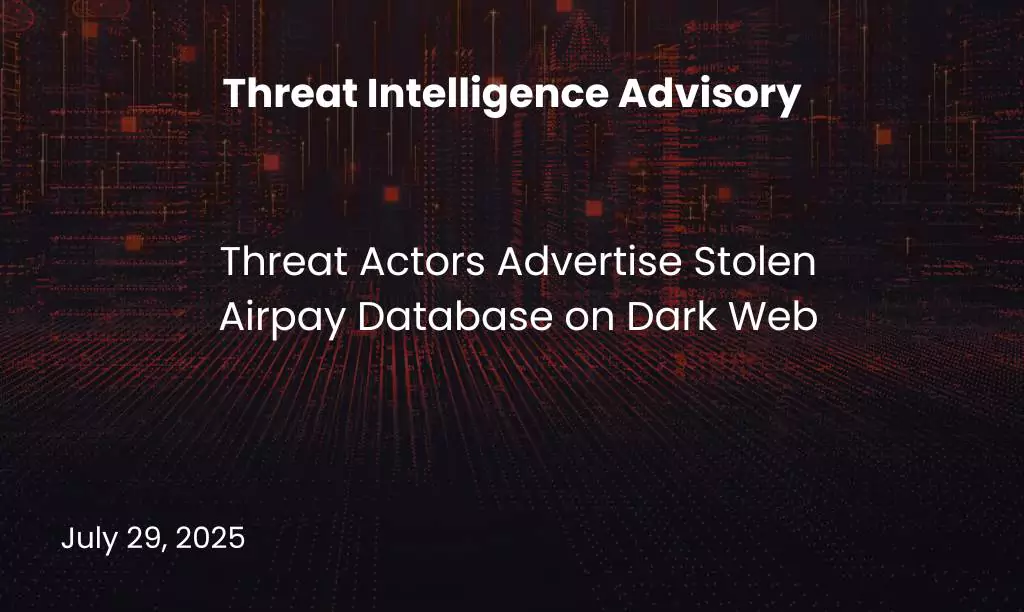 Threat Intelligence Advisory

Threat Actors Advertise Stolen Airpay Database on Dark Web

July 29, 2025